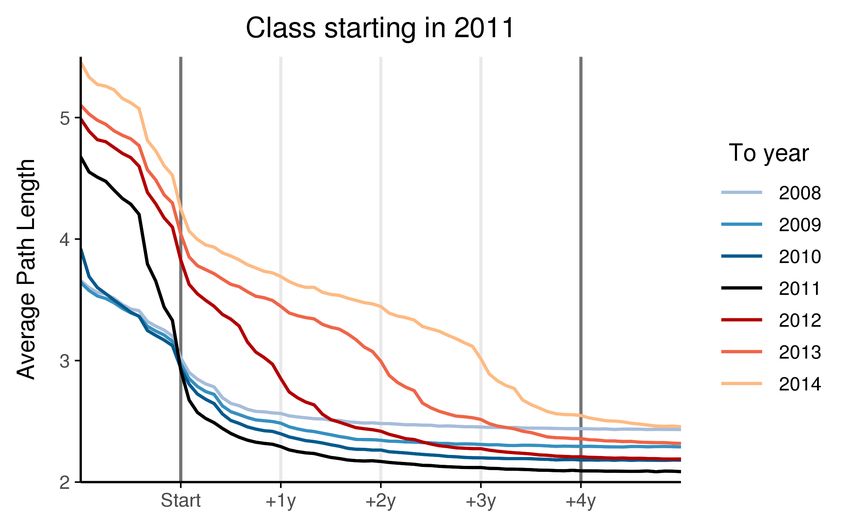 Class starting in 2011

Average Path Length

5
4
3
2

Start
+1y
+2y
+3y
+4y

To year
2008
2009
2010
2011
2012
2013
2014